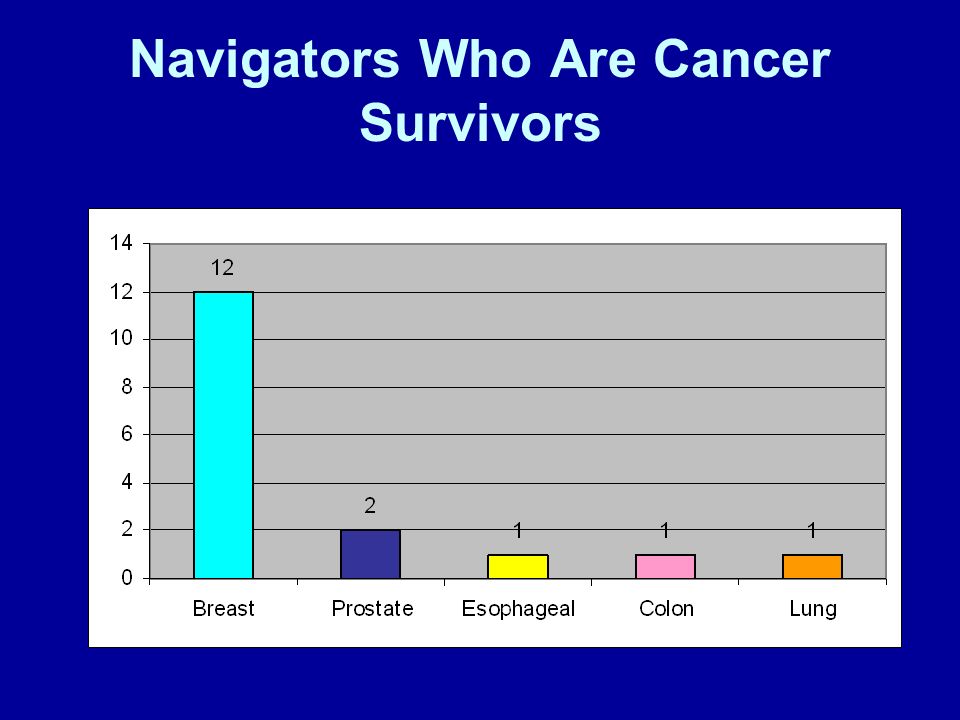 Navigators Who Are Cancer Survivors

14
12
10
8
6
4
2
0

12
2
1
1
1

Breast
Prostate
Esophageal
Colon
Lung